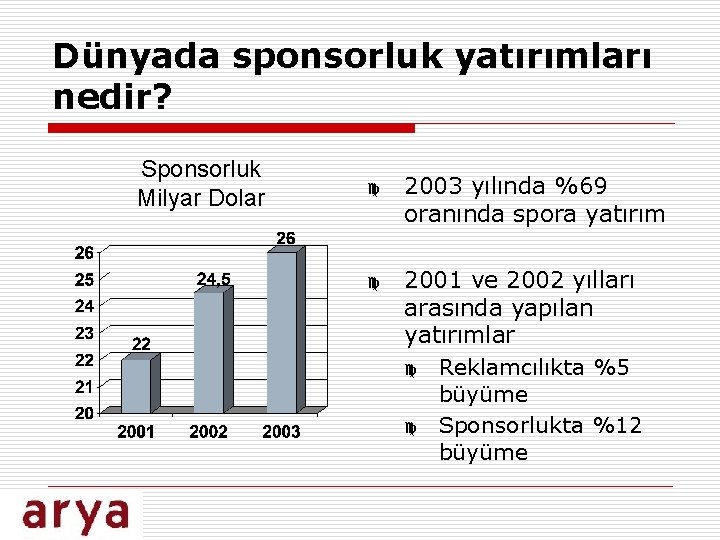 Dünyada sponsorluk yatırımları nedir?

Sponsorluk
Milyar Dolar

26
25
24
23
22
21
20

22
24,5
26

2001
2002
2003

2003 yılında %69 oranında spora yatırım

2001 ve 2002 yılları arasında yapılan yatırımlar

Reklamcılıkta %5 büyüme

Sponsorlukta %12 büyüme

arya